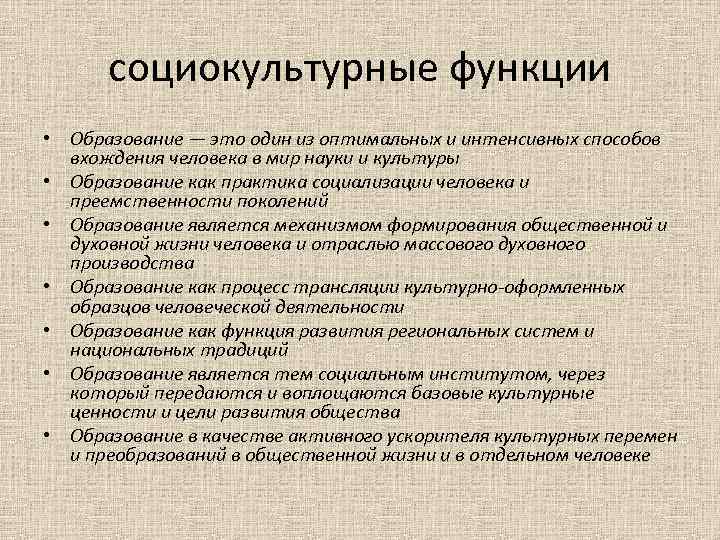 социокультурные функции

• Образование — это один из оптимальных и интенсивных способов вхождения человека в мир науки и культуры
• Образование как практика социализации человека и преемственности поколений
• Образование является механизмом формирования общественной и духовной жизни человека и отраслью массового духовного производства
• Образование как процесс трансляции культурно-оформленных образцов человеческой деятельности
• Образование как функция развития региональных систем и национальных традиций
• Образование является тем социальным институтом, через который передаются и воплощаются базовые культурные ценности и цели развития общества
• Образование в качестве активного ускорителя культурных перемен и преобразований в общественной жизни и в отдельном человеке